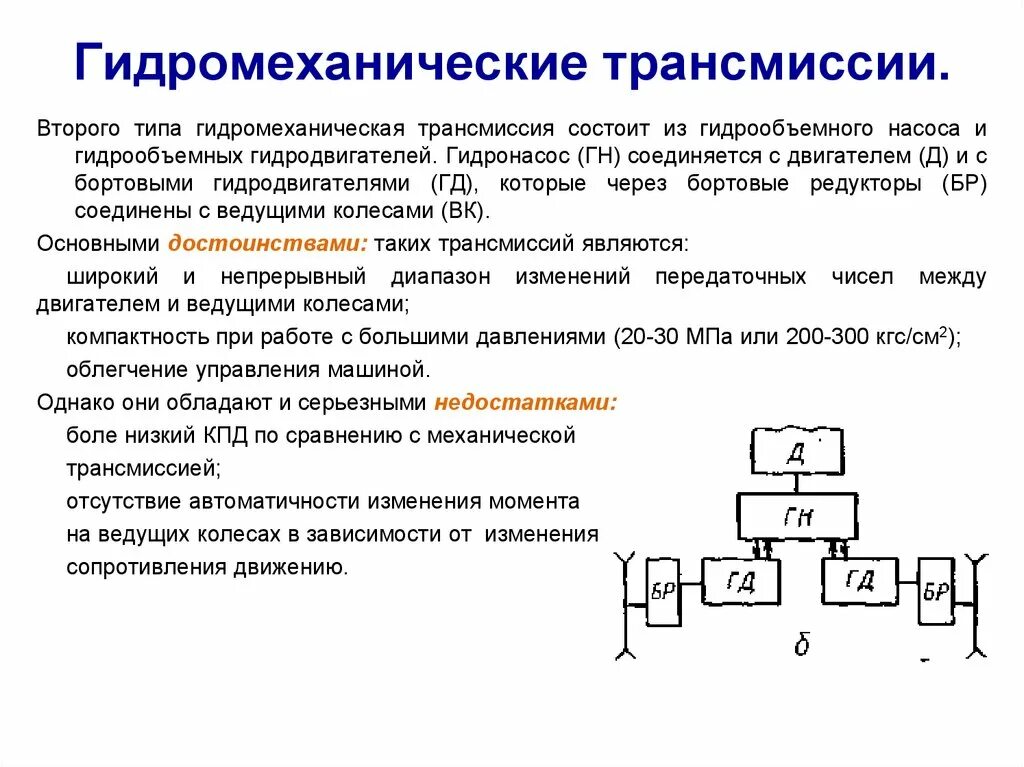 Гидромеханические трансмиссии.

Второго типа гидромеханическая трансмиссия состоит из гидрообъемного насоса и гидрообъемных гидродвигателей. Гидронасос (ГН) соединяется с двигателем (Д) и с бортовыми гидродвигателями (ГД), которые через бортовые редукторы (БР) соединены с ведущими колесами (ВК).

Основными достоинствами: таких трансмиссий являются:

широкий и непрерывный диапазон изменений передаточных чисел между двигателем и ведущими колесами;

компактность при работе с большими давлениями (20-30 МПа или 200-300 кгс/см$^2$);

облегчение управления машиной.

Однако они обладают и серьезными недостатками:

боле низкий КПД по сравнению с механической трансмиссией;

отсутствие автоматичности изменения момента на ведущих колесах в зависимости от изменения сопротивления движению.

Д

ГН

БР

ГД

ГД

БР

б